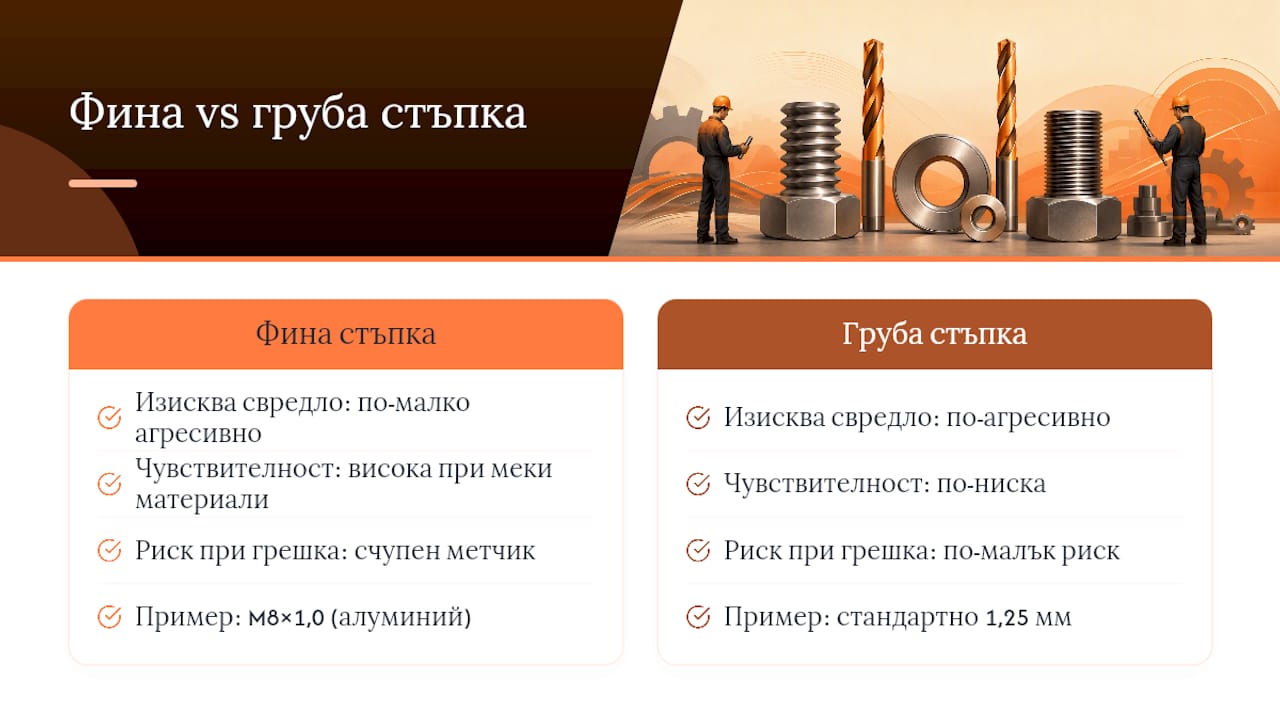 Фина vs груба стъпка

Фина стъпка

Изисква свредло: по-малко агресивно

Чувствителност: висока при меки материали

Риск при грешка: счупен метчик

Пример: M8×1,0 (алуминий)

Груба стъпка

Изисква свредло: по-агресивно

Чувствителност: по-ниска

Риск при грешка: по-малък риск

Пример: стандартно 1,25 мм